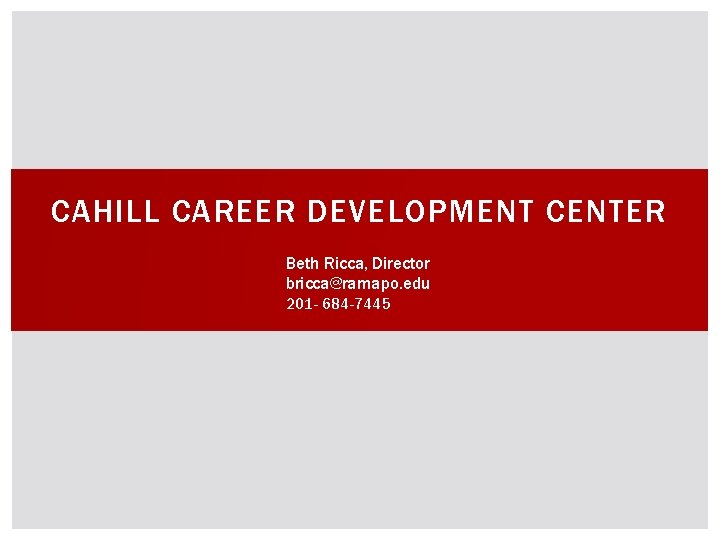 CAHILL CAREER DEVELOPMENT CENTER

Beth Ricca, Director
bricca@ramapo.edu
201- 684-7445